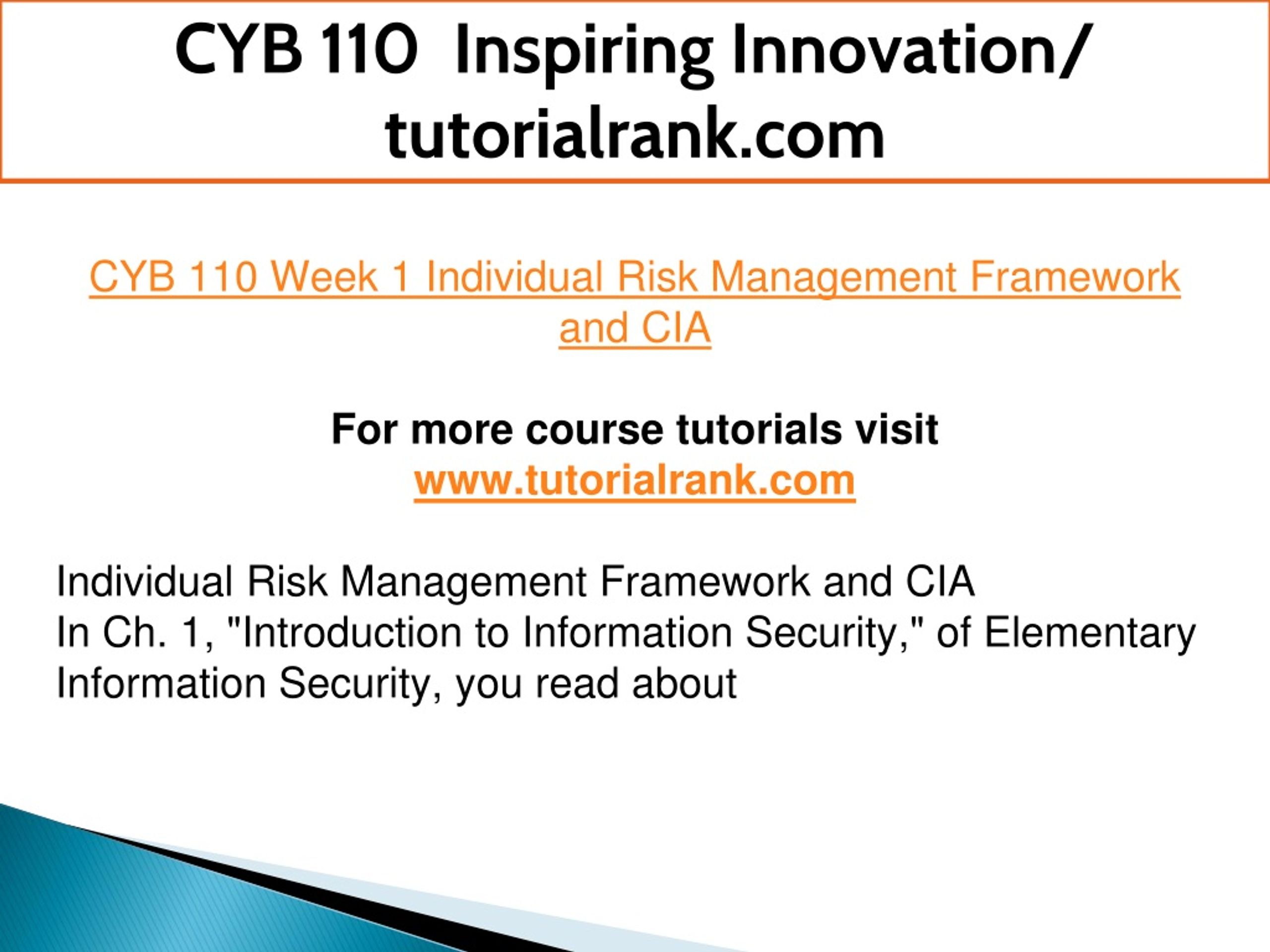 CYB 110 Inspiring Innovation/ tutorialrank.com

CYB 110 Week 1 Individual Risk Management Framework and CIA

For more course tutorials visit
www.tutorialrank.com

Individual Risk Management Framework and CIA
In Ch. 1, "Introduction to Information Security," of Elementary Information Security, you read about